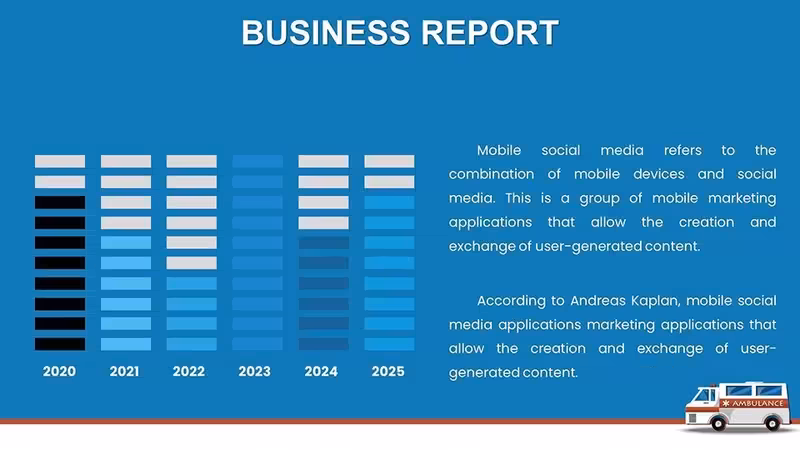 BUSINESS REPORT

2020
2021
2022
2023
2024
2025

Mobile social media refers to the combination of mobile devices and social media. This is a group of mobile marketing applications that allow the creation and exchange of user-generated content.

According to Andreas Kaplan, mobile social media applications marketing applications that allow the creation and exchange of user-generated content.

AMBULANCE